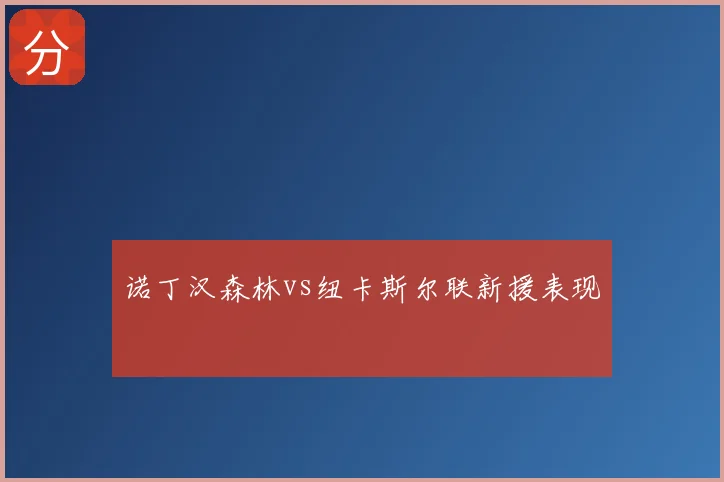 分

诺丁汉森林VS纽卡斯尔联新援表现